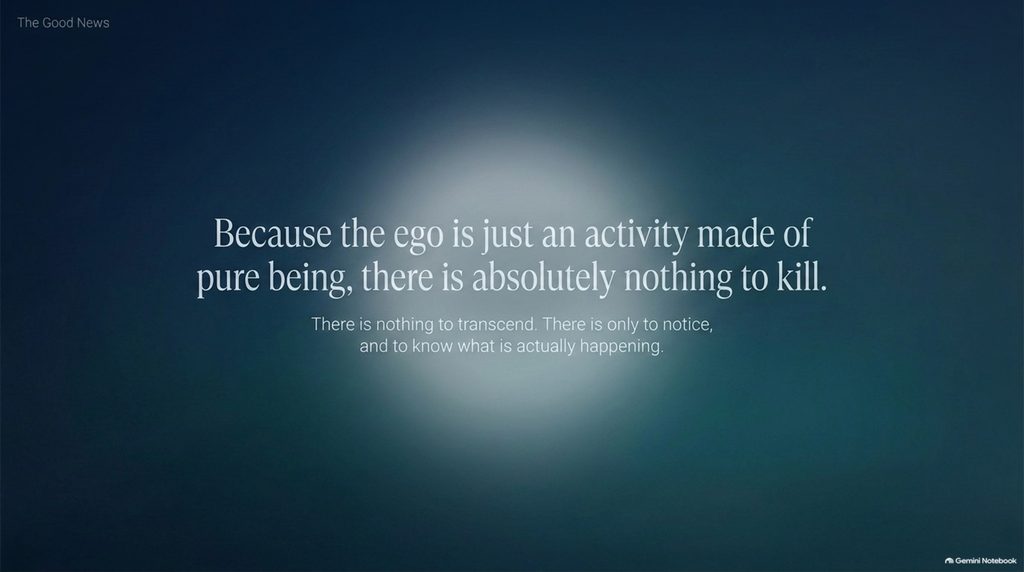 The Good News

Because the ego is just an activity made of pure being, there is absolutely nothing to kill.

There is nothing to transcend. There is only to notice, and to know what is actually happening.

Gemini Notebook